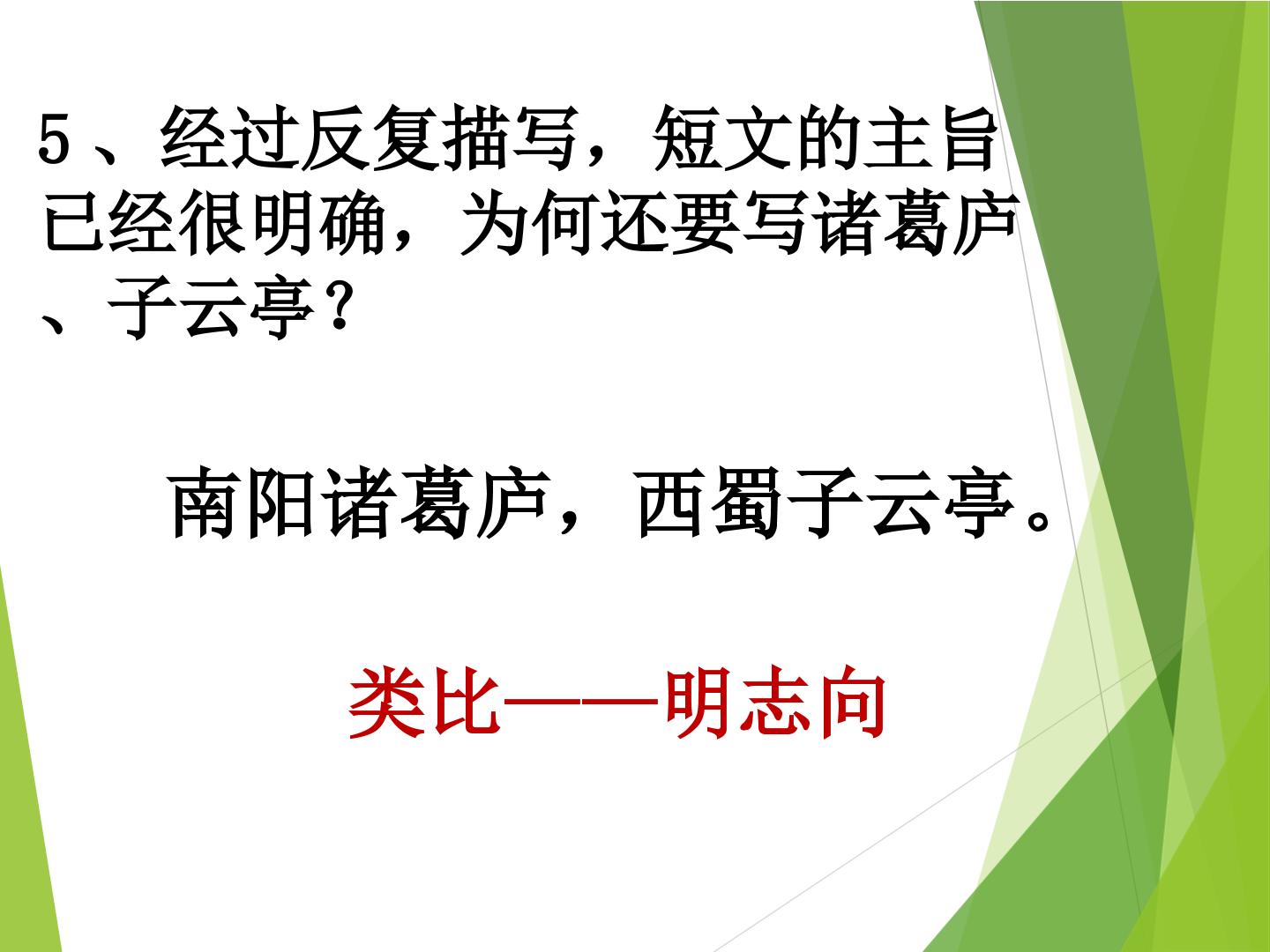 5、经过反复描写，短文的主旨已经很明确，为何还要写诸葛庐、子云亭？

南阳诸葛庐，西蜀子云亭。

类比——明志向